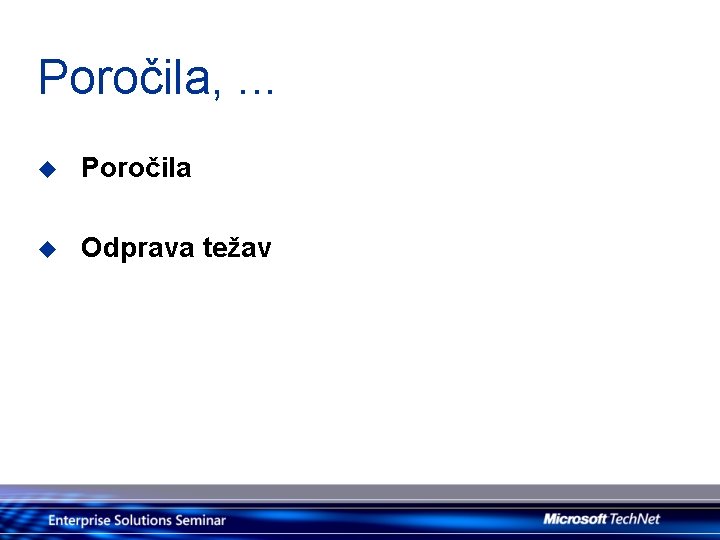 Poročila, ...

Poročila

Odprava težav

Enterprise Solutions Seminar

Microsoft TechNet